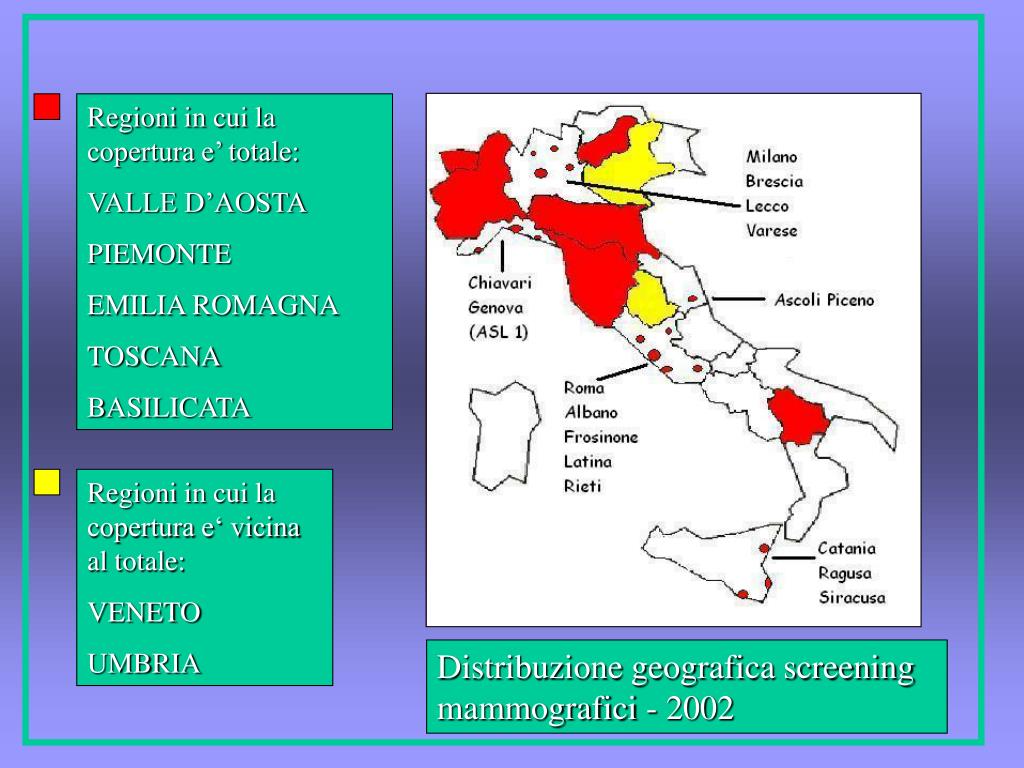 Regioni in cui la copertura e’ totale:

VALLE D’AOSTA

PIEMONTE

EMILIA ROMAGNA

TOSCANA

BASILICATA

Regioni in cui la copertura e‘ vicina al totale:

VENETO

UMBRIA

Milano
Brescia
Lecco
Varese

Chiavari
Genova
(ASL 1)

Ascoli Piceno

Roma
Albano
Frosinone
Latina
Rieti

Catania
Ragusa
Siracusa

Distribuzione geografica screening mammografici - 2002